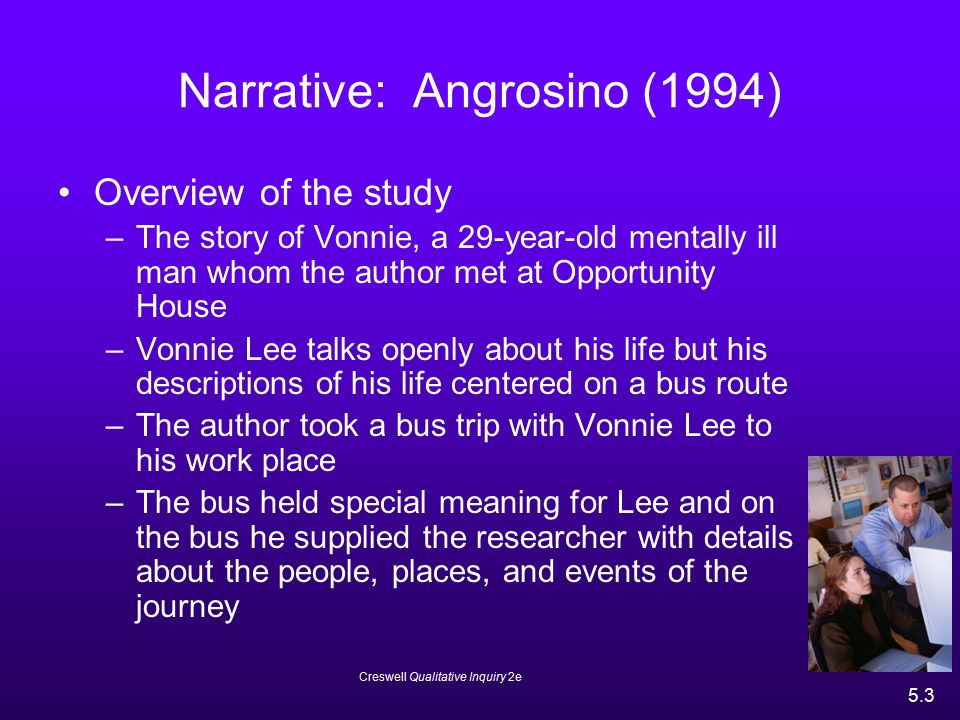 Narrative: Angrosino (1994)

• Overview of the study
– The story of Vonnie, a 29-year-old mentally ill man whom the author met at Opportunity House
– Vonnie Lee talks openly about his life but his descriptions of his life centered on a bus route
– The author took a bus trip with Vonnie Lee to his work place
– The bus held special meaning for Lee and on the bus he supplied the researcher with details about the people, places, and events of the journey

Creswell Qualitative Inquiry 2e

5.3